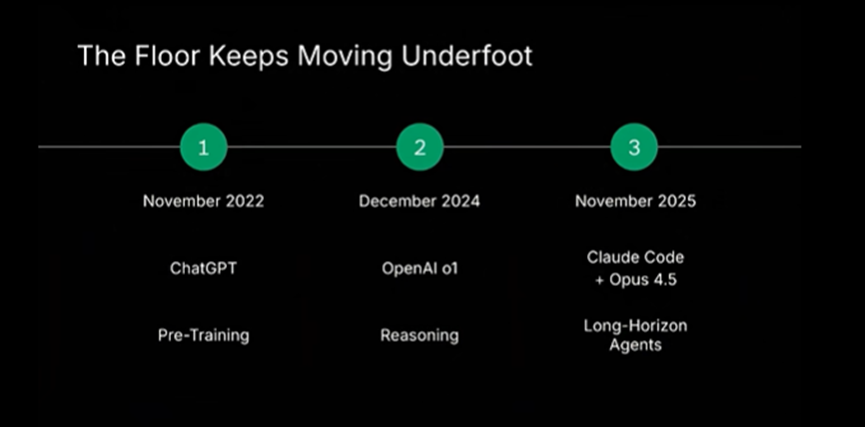 The Floor Keeps Moving Underfoot

1
November 2022
ChatGPT
Pre-Training

2
December 2024
OpenAI o1
Reasoning

3
November 2025
Claude Code + Opus 4.5
Long-Horizon Agents